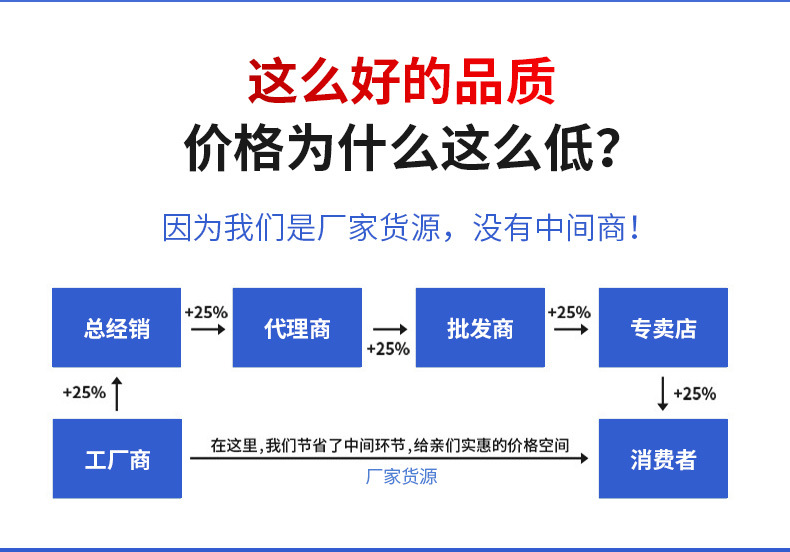 这么好的品质
价格为什么这么低？

因为我们是厂家货源，没有中间商！

总经销 +25% 代理商 +25% 批发商 +25% 专卖店

+25%

+25%

工厂商

在这里，我们节省了中间环节，给亲们实惠的价格空间

厂家货源

消费者